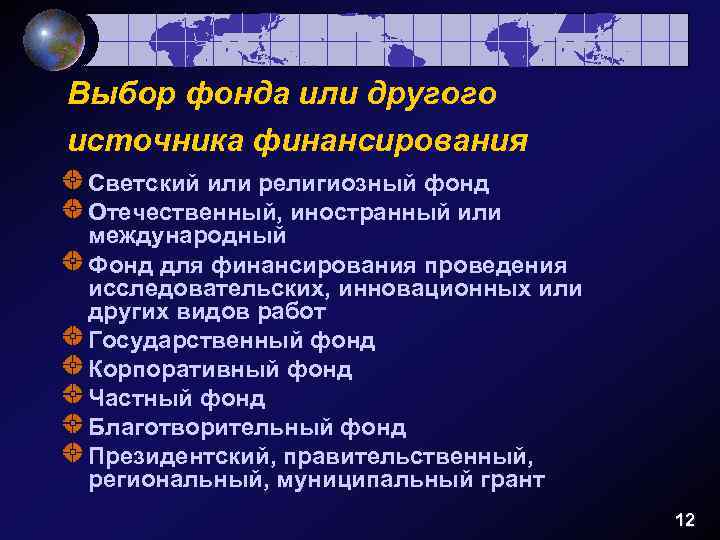 Выбор фонда или другого источника финансирования

Светский или религиозный фонд
Отечественный, иностранный или международный
Фонд для финансирования проведения исследовательских, инновационных или других видов работ
Государственный фонд
Корпоративный фонд
Частный фонд
Благотворительный фонд
Президентский, правительственный, региональный, муниципальный грант

12